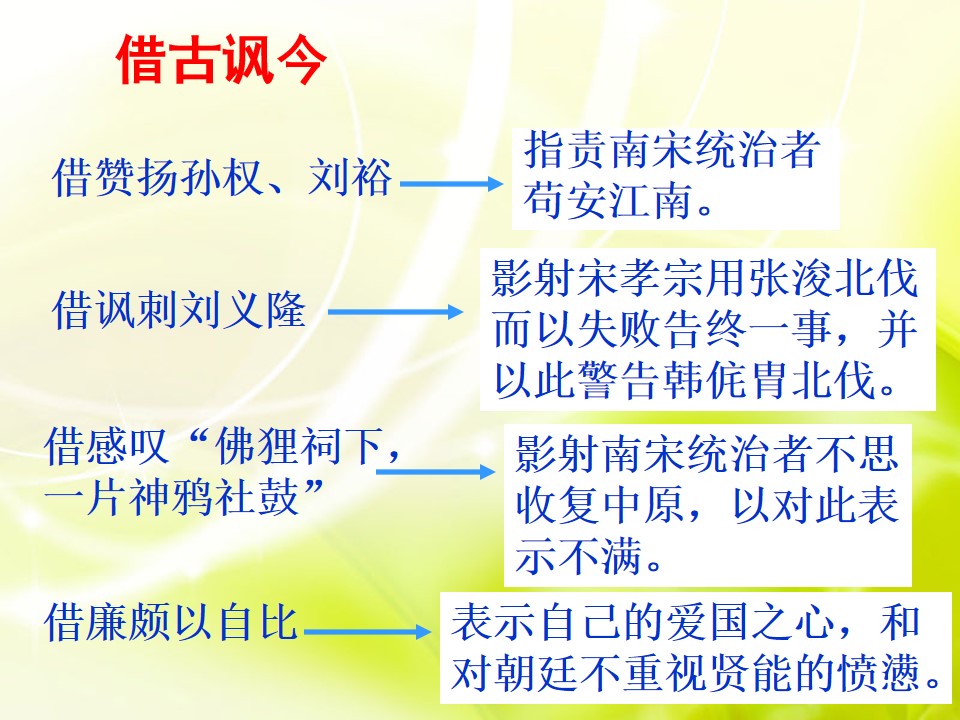 借古讽今

借赞扬孙权、刘裕

指责南宋统治者苟安江南。

借讽刺刘义隆

影射宋孝宗用张浚北伐而以失败告终一事，并以此警告韩侂胄北伐。

借感叹“佛狸祠下，一片神鸦社鼓”

影射南宋统治者不思收复中原，以对此表示不满。

借廉颇以自比

表示自己的爱国之心，和对朝廷不重视贤能的愤懑。